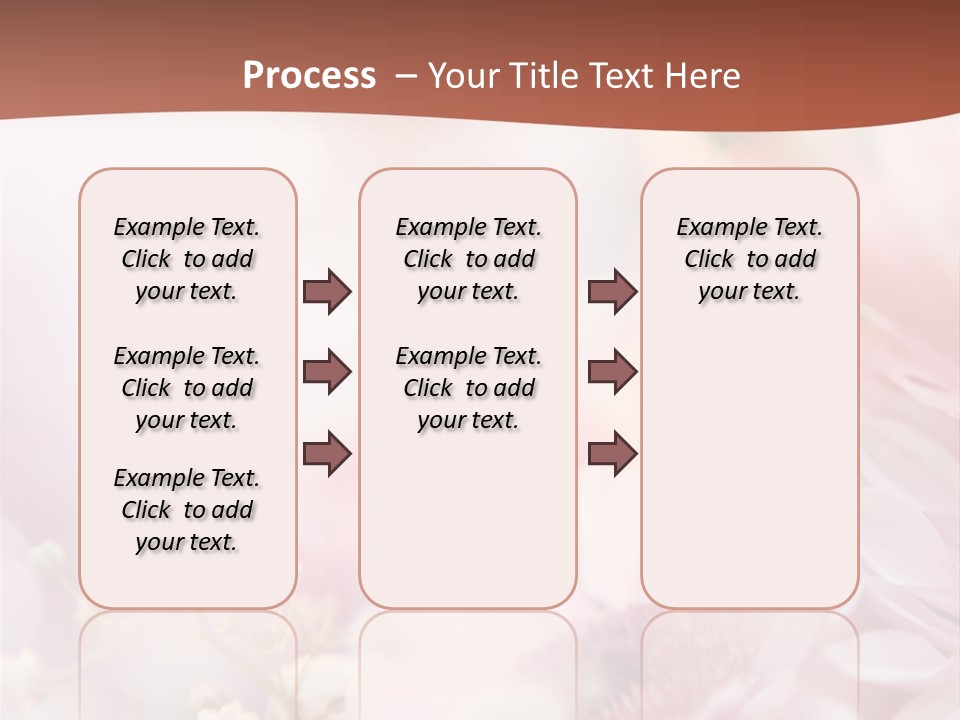 Process – Your Title Text Here

Example Text. Click to add your text.

Example Text. Click to add your text.

Example Text. Click to add your text.

Example Text. Click to add your text.

Example Text. Click to add your text.

Example Text. Click to add your text.